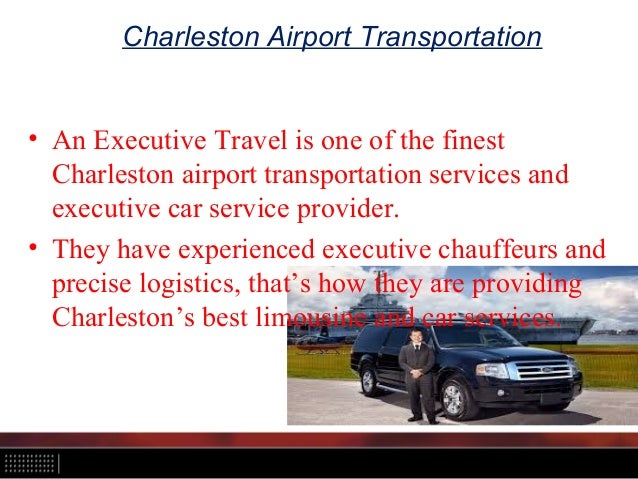 Charleston Airport Transportation

• An Executive Travel is one of the finest Charleston airport transportation services and executive car service provider.

• They have experienced executive chauffeurs and precise logistics, that's how they are providing Charleston's best limousine and car services.